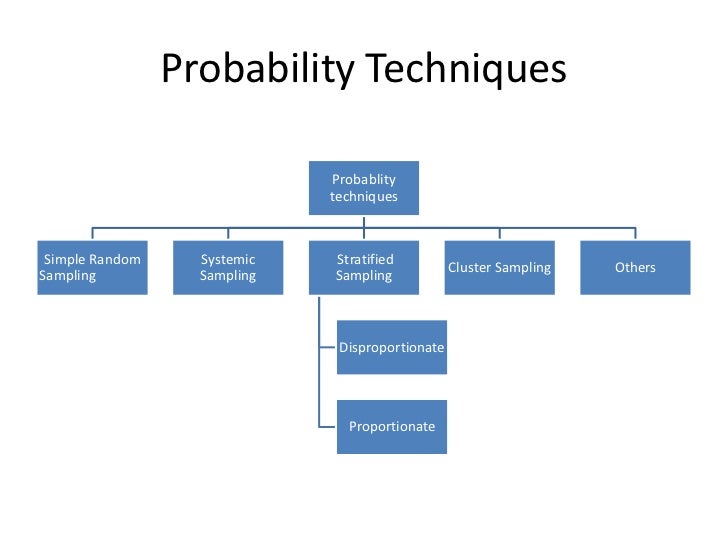 Probability Techniques

Probablity techniques

Simple Random Sampling

Systemic Sampling

Stratified Sampling

Cluster Sampling

Others

Disproportionate

Proportionate